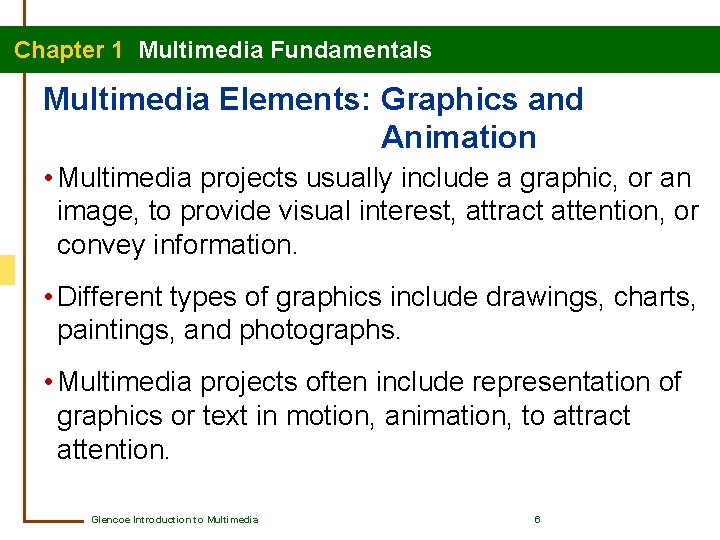 Chapter 1 Multimedia Fundamentals

Multimedia Elements: Graphics and Animation

• Multimedia projects usually include a graphic, or an image, to provide visual interest, attract attention, or convey information.

• Different types of graphics include drawings, charts, paintings, and photographs.

• Multimedia projects often include representation of graphics or text in motion, animation, to attract attention.

Glencoe Introduction to Multimedia

6